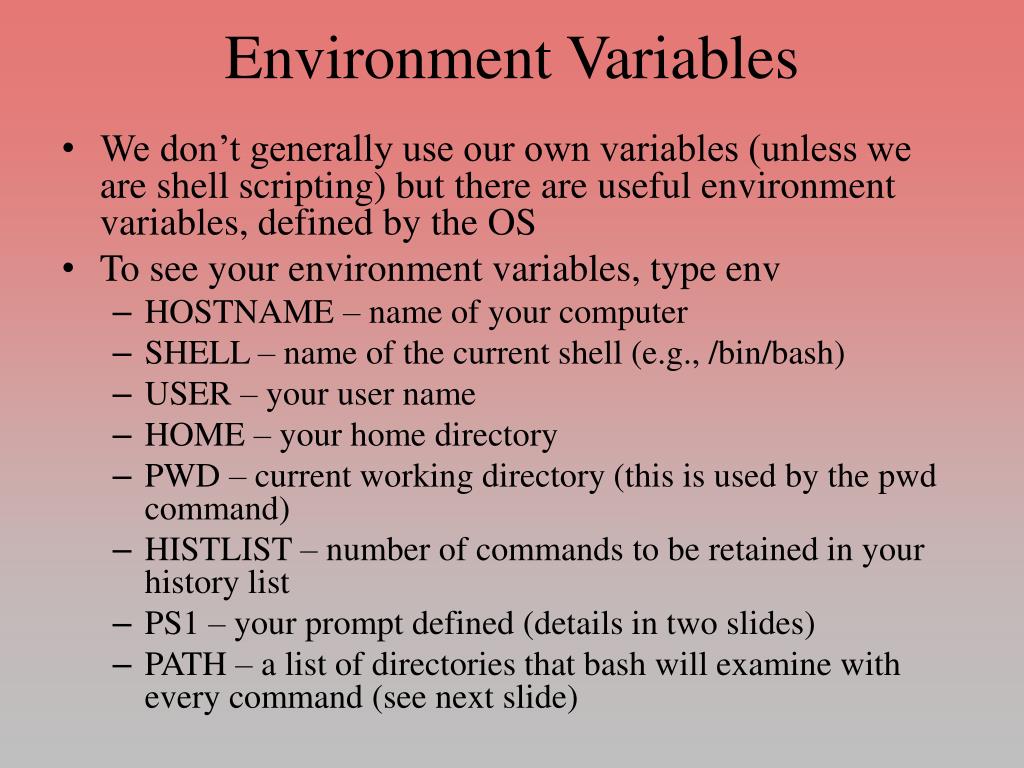 Environment Variables

• We don’t generally use our own variables (unless we are shell scripting) but there are useful environment variables, defined by the OS
• To see your environment variables, type env
– HOSTNAME – name of your computer
– SHELL – name of the current shell (e.g., /bin/bash)
– USER – your user name
– HOME – your home directory
– PWD – current working directory (this is used by the pwd command)
– HISTLIST – number of commands to be retained in your history list
– PS1 – your prompt defined (details in two slides)
– PATH – a list of directories that bash will examine with every command (see next slide)